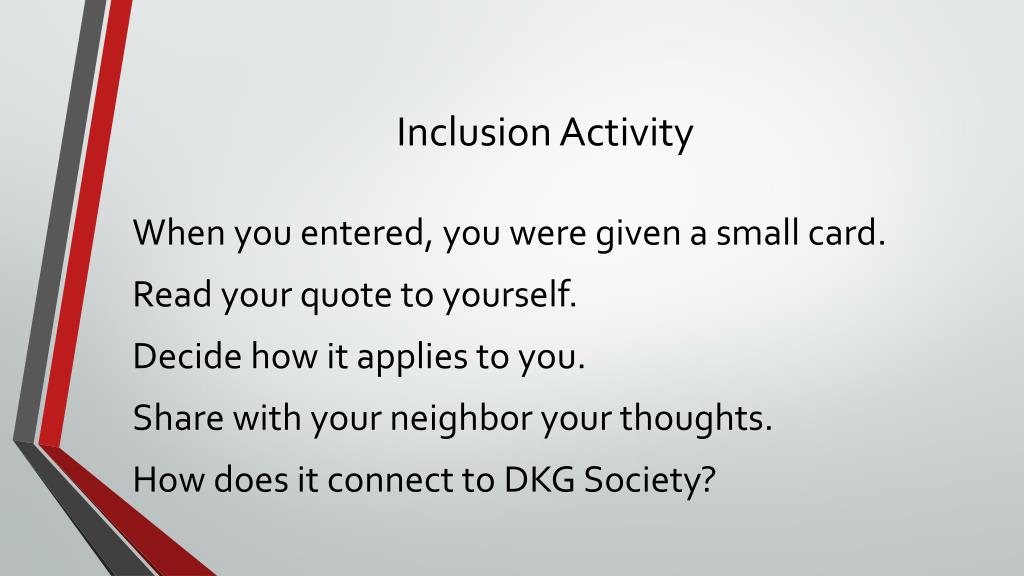 Inclusion Activity

When you entered, you were given a small card.

Read your quote to yourself.

Decide how it applies to you.

Share with your neighbor your thoughts.

How does it connect to DKG Society?